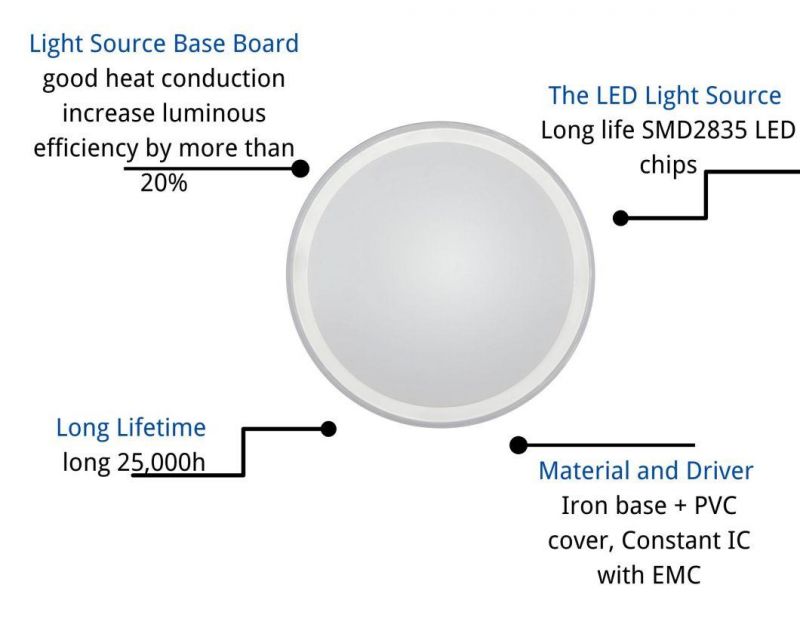 Light Source Base Board
good heat conduction increase luminous efficiency by more than 20%

The LED Light Source
Long life SMD2835 LED chips

Long Lifetime
long 25,000h

Material and Driver
Iron base + PVC cover, Constant IC with EMC